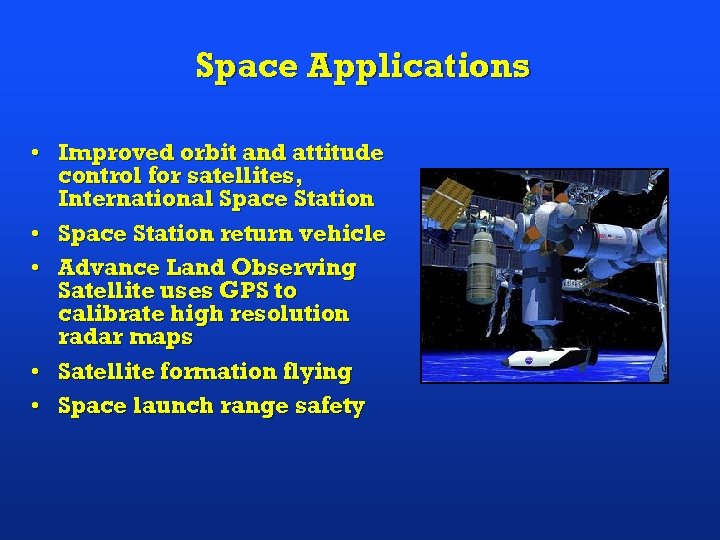 Space Applications

• Improved orbit and attitude control for satellites, International Space Station
• Space Station return vehicle
• Advance Land Observing Satellite uses GPS to calibrate high resolution radar maps
• Satellite formation flying
• Space launch range safety